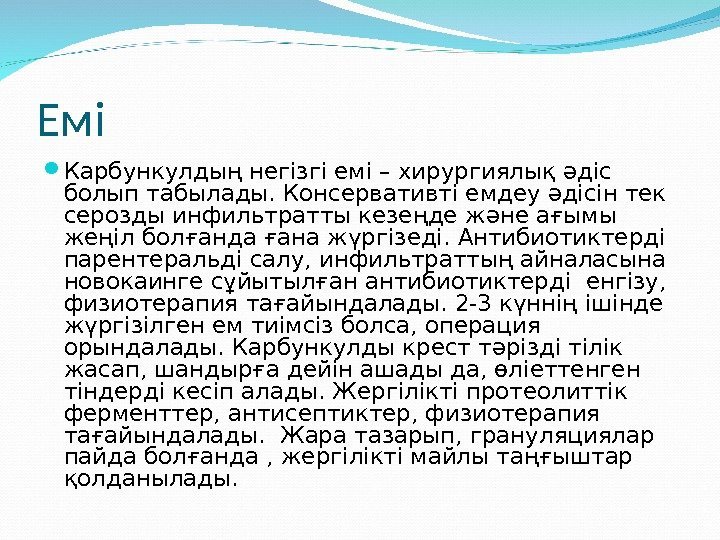 Емі

Карбункулдың негізгі емі – хирургиялық әдіс болып табылады. Консервативті емдеу әдісін тек серозды инфильтратты кезеңде және ағымы жеңіл болғанда ғана жүргізеді. Антибиотиктерді парентеральді салу, инфильтраттың айналасына новокаинге сұйытылған антибиотиктерді енгізу, физиотерапия тағайындалады. 2-3 күннің ішінде жүргізілген ем тиімсіз болса, операция орындалады. Карбункулды крест тәрізді тілік жасап, шандырға дейін ашады да, өліеттенген тіндерді кесіп алады. Жергілікті протеолиттік ферменттер, антисептиктер, физиотерапия тағайындалады. Жара тазарып, грануляциялар пайда болғанда , жергілікті майлы таңғыштар қолданылады.